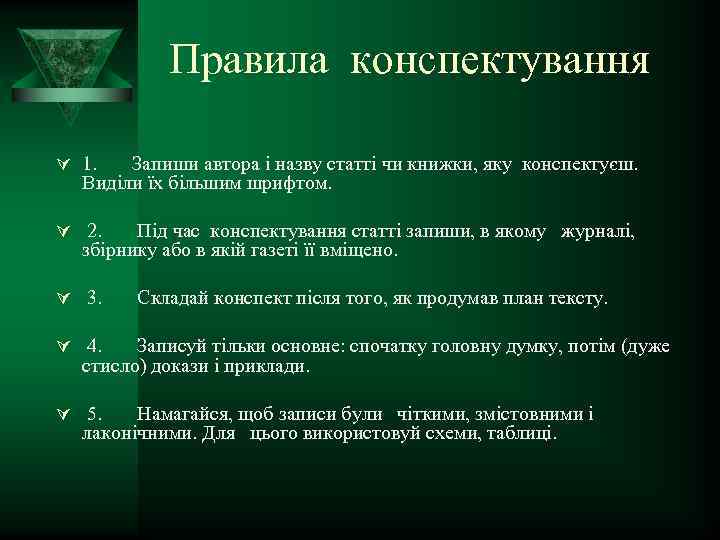 Правила конспектування

1. Запиши автора і назву статті чи книжки, яку конспектуєш. Виділи їх більшим шрифтом.

2. Під час конспектування статті запиши, в якому журналі, збірнику або в якій газеті її вміщено.

3. Складай конспект після того, як продумав план тексту.

4. Записуй тільки основне: спочатку головну думку, потім (дуже стисло) докази і приклади.

5. Намагайся, щоб записи були чіткими, змістовними і лаконічними. Для цього використовуй схеми, таблиці.